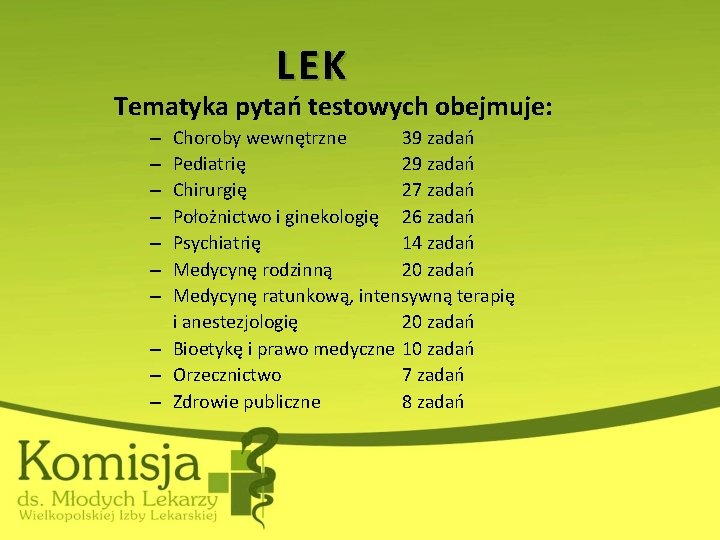 LEK

Tematyka pytań testowych obejmuje:

– Choroby wewnętrzne 39 zadań
– Pediatrię 29 zadań
– Chirurgię 27 zadań
– Położnictwo i ginekologię 26 zadań
– Psychiatrię 14 zadań
– Medycynę rodzinną 20 zadań
– Medycynę ratunkową, intensywną terapię i anestezjologię 20 zadań
– Bioetykę i prawo medyczne 10 zadań
– Orzecznictwo 7 zadań
– Zdrowie publiczne 8 zadań

Komisja
ds. Młodych Lekarzy
Wielkopolskiej Izby Lekarskiej